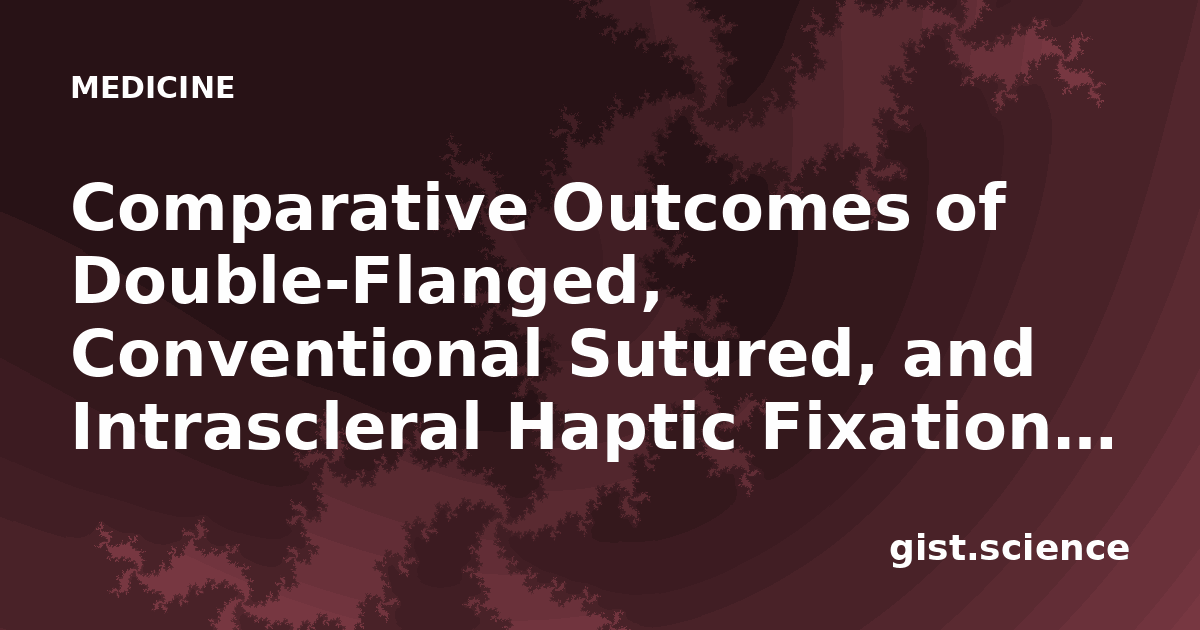 MEDICINE

Comparative Outcomes of Double-Flanged, Conventional Sutured, and Intrascleral Haptic Fixation…

gist.science